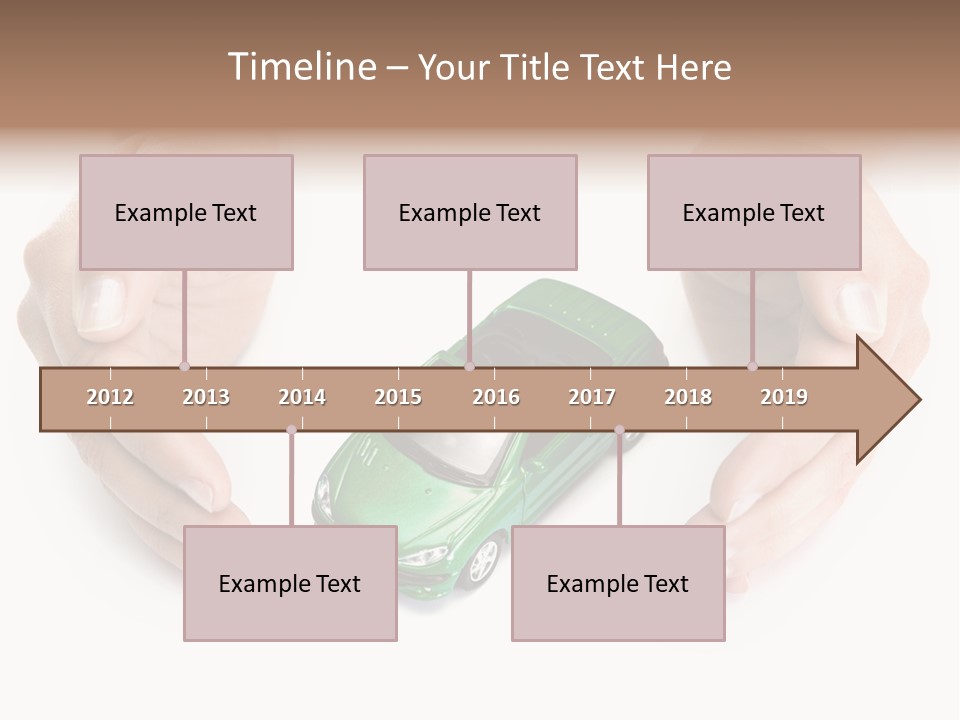 Timeline – Your Title Text Here

Example Text

Example Text

Example Text

2012 2013 2014 2015 2016 2017 2018 2019

Example Text

Example Text